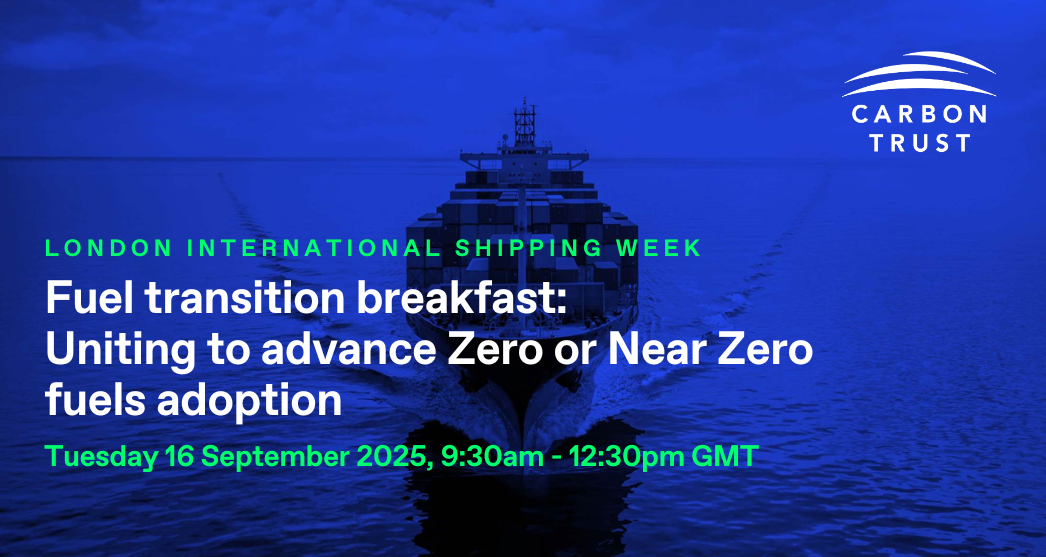 CARBON TRUST

LONDON INTERNATIONAL SHIPPING WEEK

Fuel transition breakfast: Uniting to advance Zero or Near Zero fuels adoption

Tuesday 16 September 2025, 9:30am - 12:30pm GMT